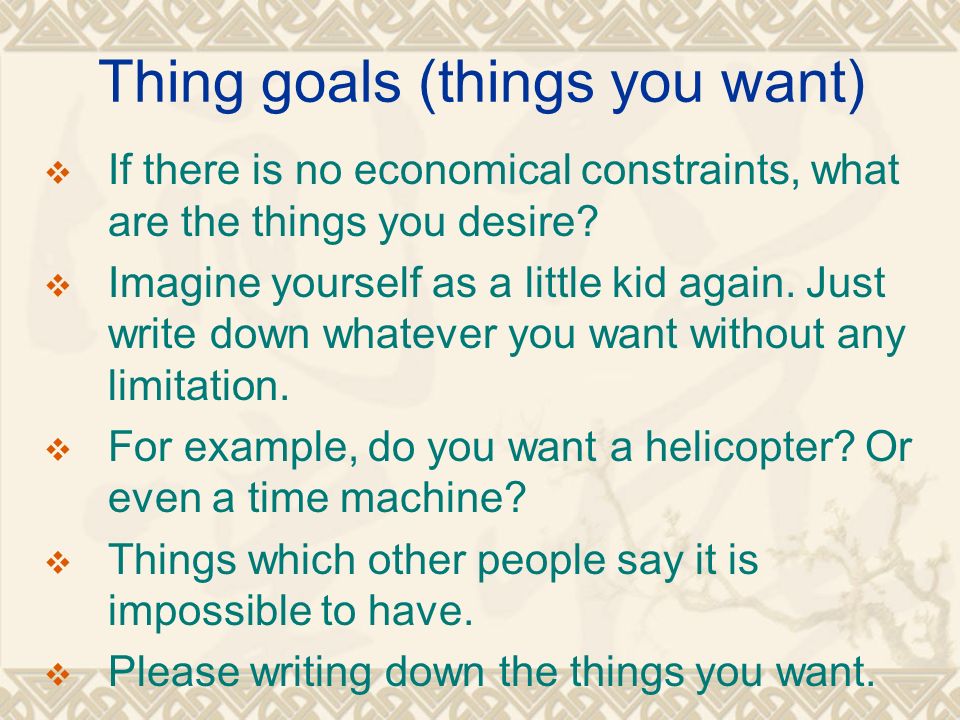 Thing goals (things you want)

❖ If there is no economical constraints, what are the things you desire?

❖ Imagine yourself as a little kid again. Just write down whatever you want without any limitation.

❖ For example, do you want a helicopter? Or even a time machine?

❖ Things which other people say it is impossible to have.

❖ Please writing down the things you want.